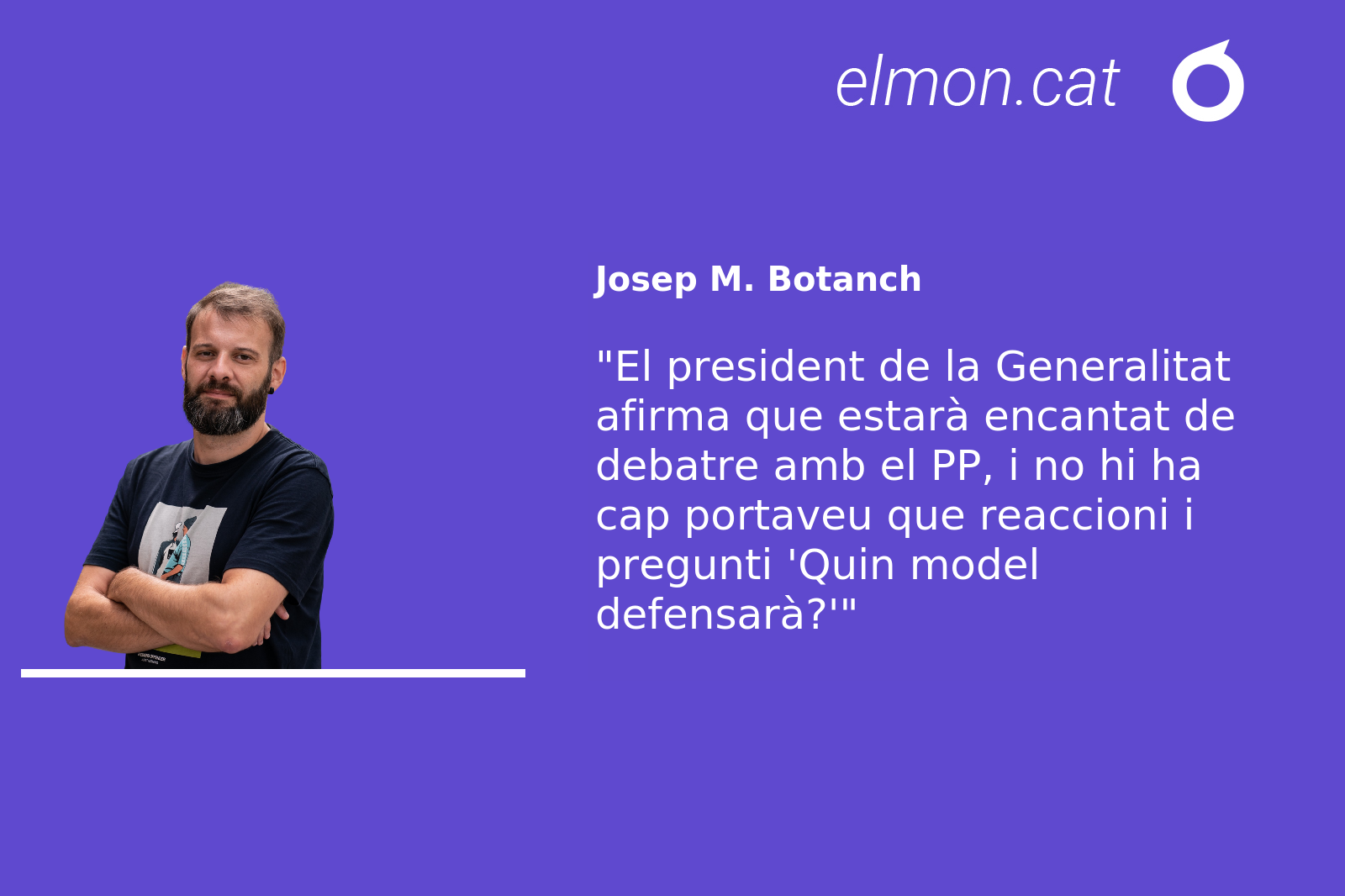 elmon.cat

Josep M. Botanch

"El president de la Generalitat afirma que estarà encantat de debatre amb el PP, i no hi ha cap portaveu que reaccioni i pregunti 'Quin model defensarà?'"